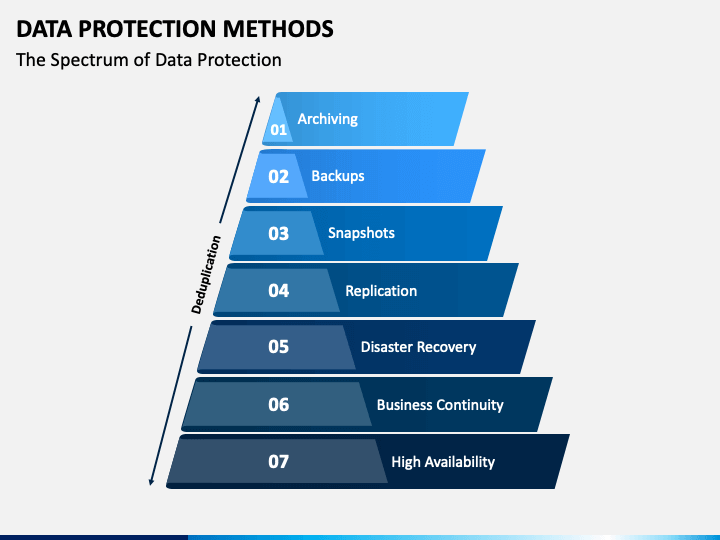 DATA PROTECTION METHODS
The Spectrum of Data Protection

Deduplication

01 Archiving
02 Backups
03 Snapshots
04 Replication
05 Disaster Recovery
06 Business Continuity
07 High Availability